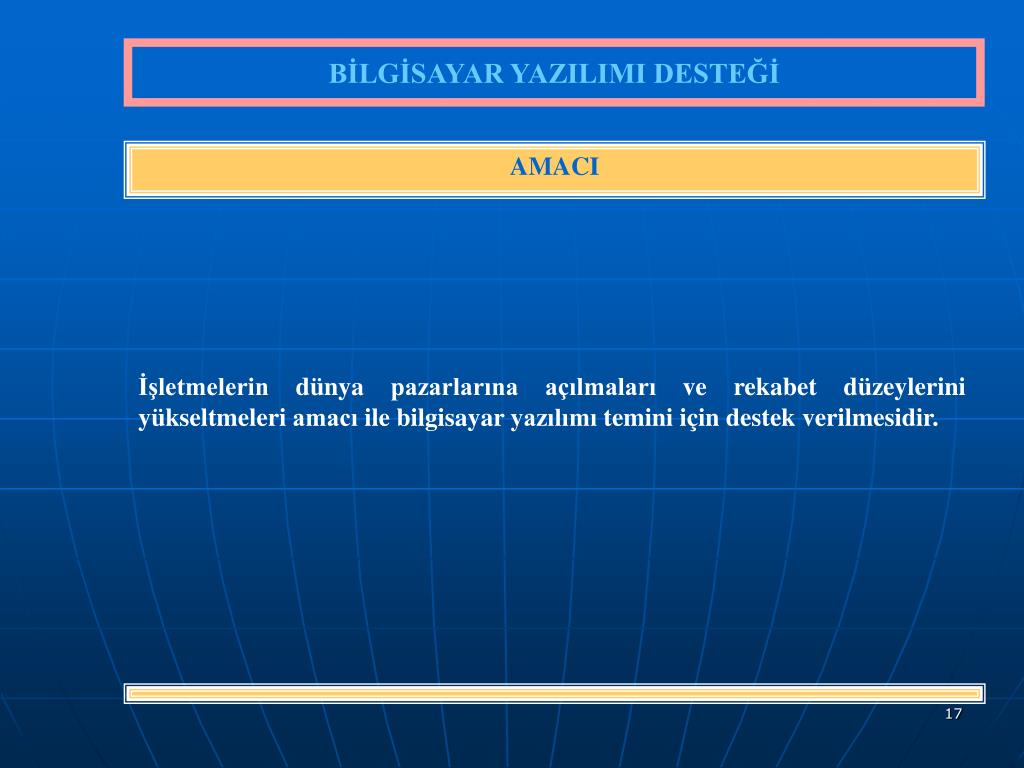 BİLGİSAYAR YAZILIMI DESTEĞİ

AMACI

İşletmelerin dünya pazarlarına açılmaları ve rekabet düzeylerini yükseltmeleri amacı ile bilgisayar yazılımı temini için destek verilmesidir.

17